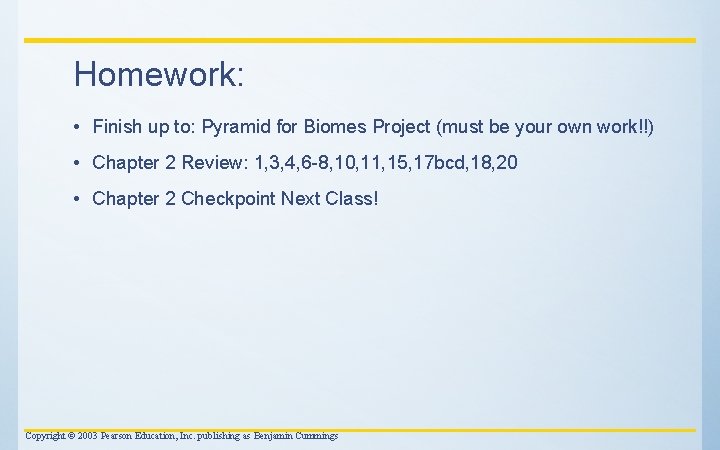 Homework:

• Finish up to: Pyramid for Biomes Project (must be your own work!!)

• Chapter 2 Review: 1,3,4,6-8,10,11,15,17bcd,18,20

• Chapter 2 Checkpoint Next Class!

Copyright © 2003 Pearson Education, Inc. publishing as Benjamin Cummings